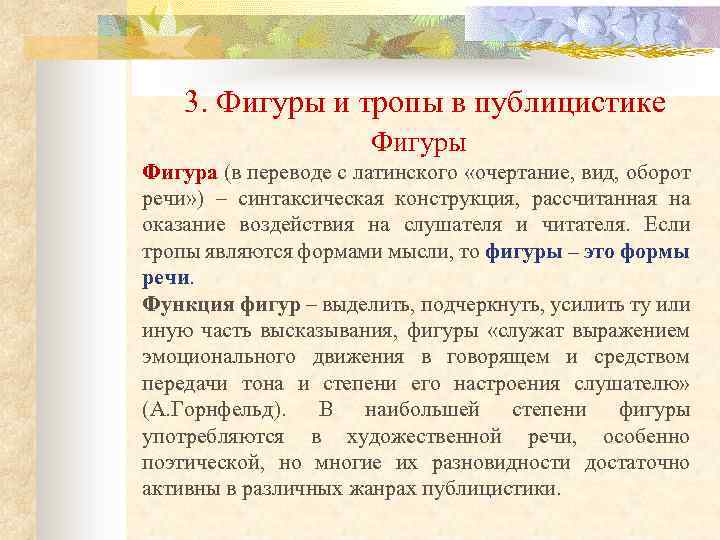 3. Фигуры и тропы в публицистике

Фигуры

Фигура (в переводе с латинского «очертание, вид, оборот речи») – синтаксическая конструкция, рассчитанная на оказание воздействия на слушателя и читателя. Если тропы являются формами мысли, то фигуры – это формы речи.

Функция фигур – выделить, подчеркнуть, усилить ту или иную часть высказывания, фигуры «служат выражением эмоционального движения в говорящем и средством передачи тона и степени его настроения слушателю» (А.Горнфельд). В наибольшей степени фигуры употребляются в художественной речи, особенно поэтической, но многие их разновидности достаточно активны в различных жанрах публицистики.